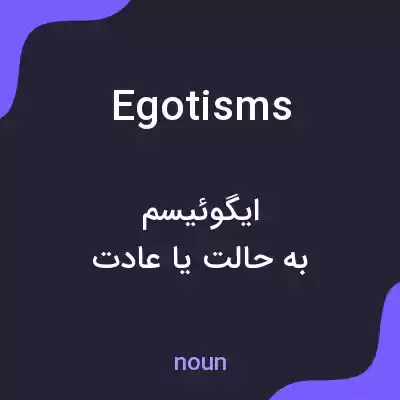 Egotisms

ایگوئیسم
به حالت یا عادت

noun